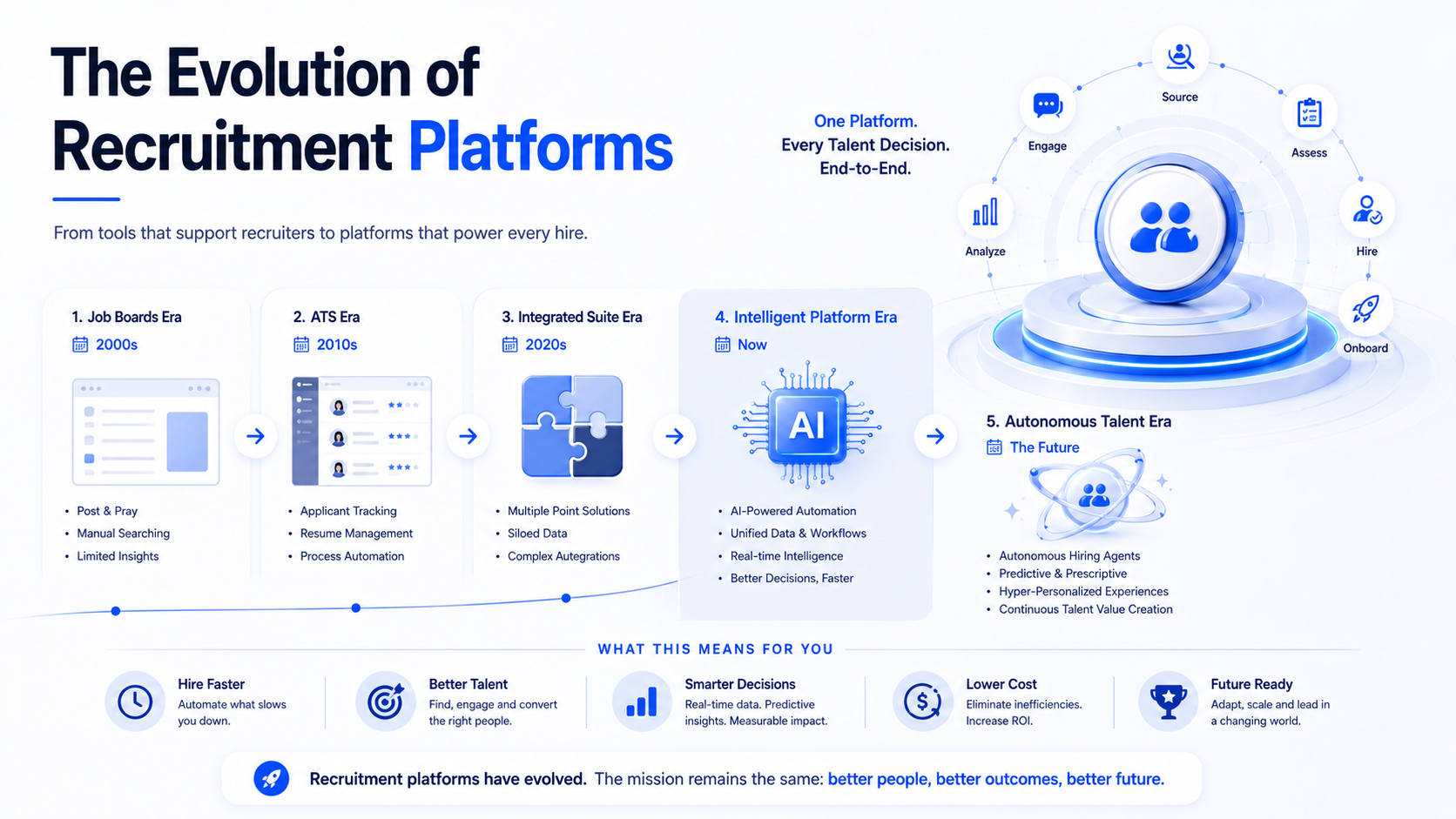 The Evolution of Recruitment Platforms

From tools that support recruiters to platforms that power every hire.

One Platform.
Every Talent Decision.
End-to-End.

Source
Engage
Assess
Analyze
Hire
Onboard

1. Job Boards Era
2000s

- Post & Pray
- Manual Searching
- Limited Insights

2. ATS Era
2010s

- Applicant Tracking
- Resume Management
- Process Automation

3. Integrated Suite Era
2020s

- Multiple Point Solutions
- Siloed Data
- Complex Autegrations

4. Intelligent Platform Era
Now

AI

- AI-Powered Automation
- Unified Data & Workflows
- Real-time Intelligence
- Better Decisions, Faster

5. Autonomous Talent Era
The Future

- Autonomous Hiring Agents
- Predictive & Prescriptive
- Hyper-Personalized Experiences
- Continuous Talent Value Creation

WHAT THIS MEANS FOR YOU

Hire Faster
Automate what slows you down.

Better Talent
Find, engage and convert the right people.

Smarter Decisions
Real-time data. Predictive insights. Measurable impact.

Lower Cost
Eliminate inefficiencies. Increase ROI.

Future Ready
Adapt, scale and lead in a changing world.

Recruitment platforms have evolved. The mission remains the same: better people, better outcomes, better future.